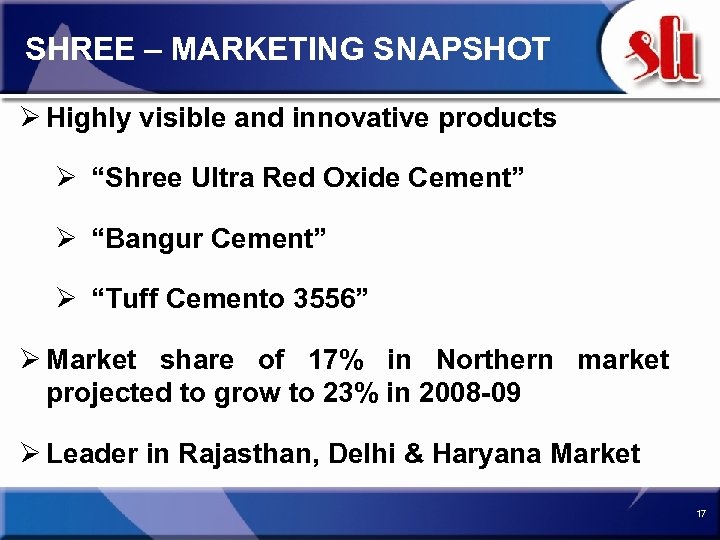 SHREE – MARKETING SNAPSHOT

➢ Highly visible and innovative products

➢ “Shree Ultra Red Oxide Cement”

➢ “Bangur Cement”

➢ “Tuff Cemento 3556”

➢ Market share of 17% in Northern market projected to grow to 23% in 2008-09

➢ Leader in Rajasthan, Delhi & Haryana Market

17